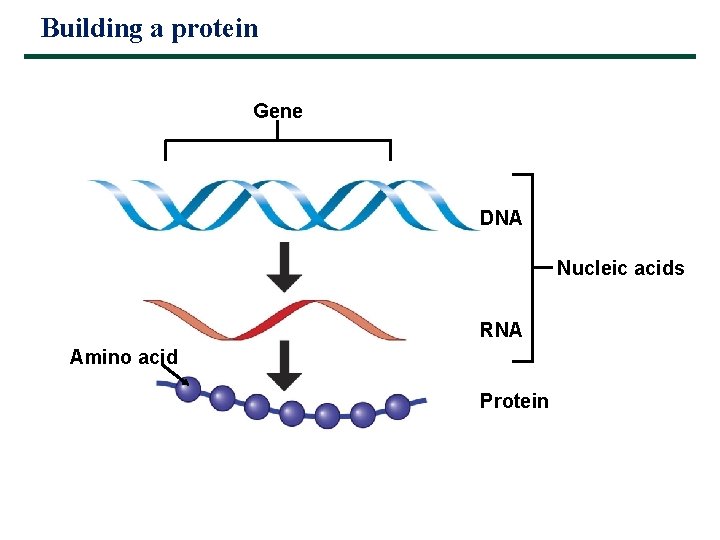 Building a protein

Gene

DNA

Nucleic acids

RNA

Amino acid

Protein